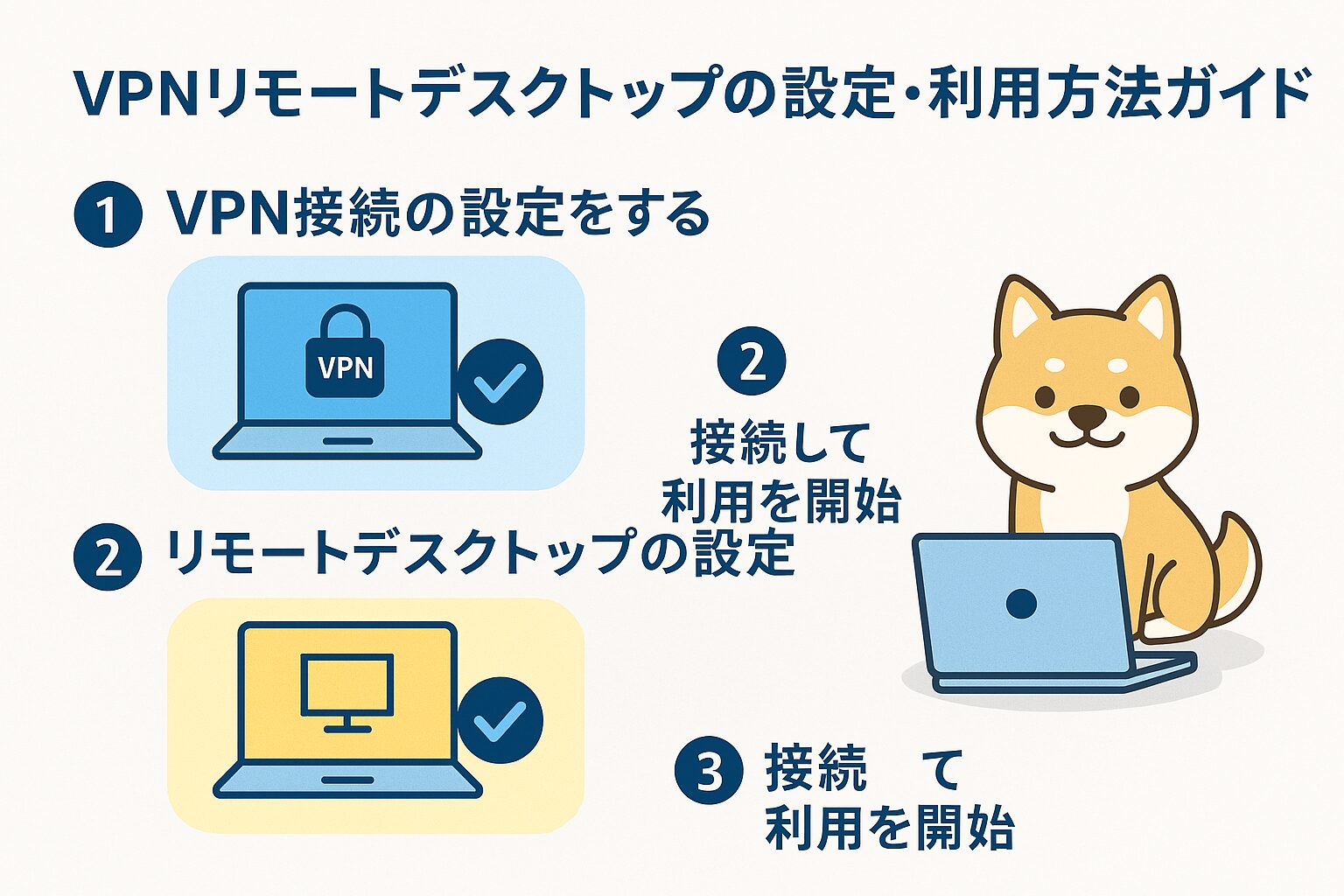 VPNリモートデスクトップの設定・利用方法ガイド

1 VPN接続の設定をする

VPN

2
接続して
利用を開始

2 リモートデスクトップの設定

3 接続 て
利用を開始